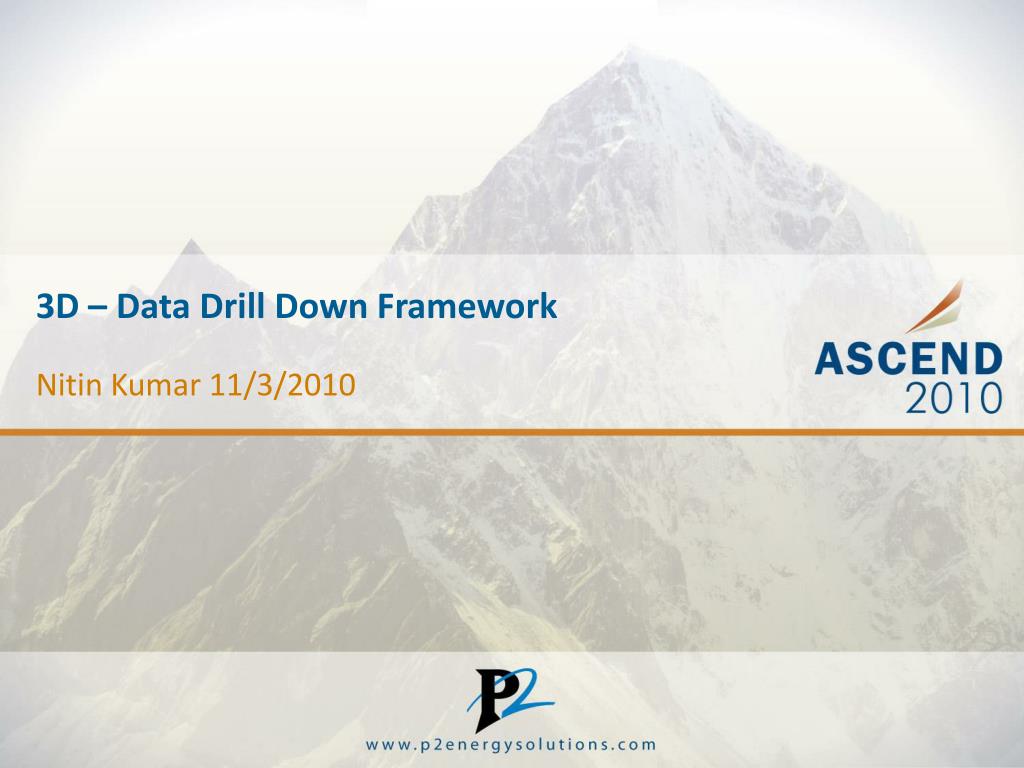 3D – Data Drill Down Framework

Nitin Kumar 11/3/2010

ASCEND
2010

P2

www.p2energysolutions.com